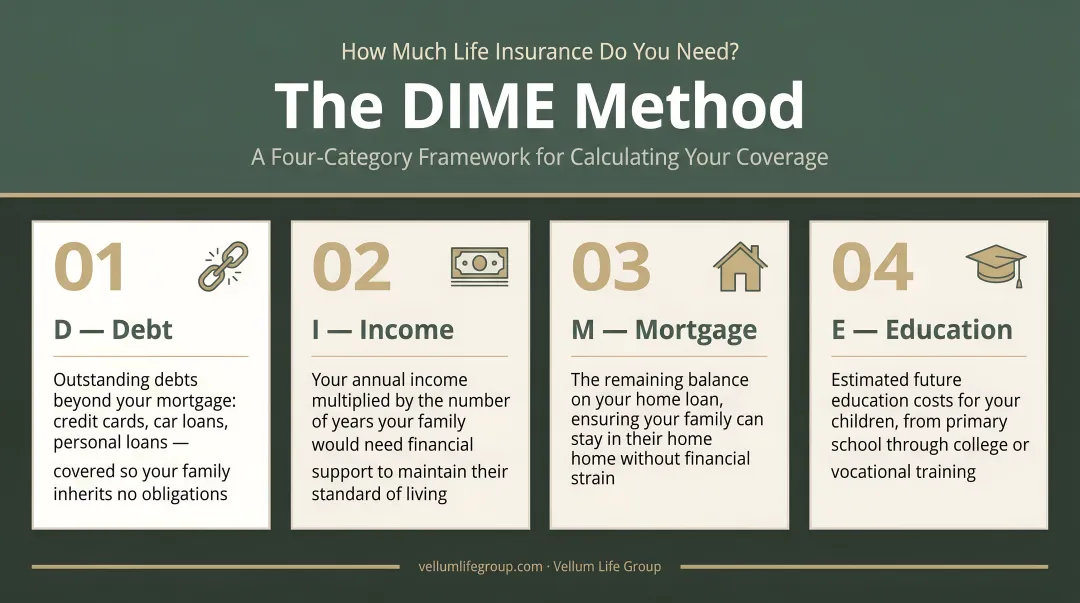 How Much Life Insurance Do You Need?

The DIME Method

A Four-Category Framework for Calculating Your Coverage

01

D — Debt

Outstanding debts beyond your mortgage: credit cards, car loans, personal loans — covered so your family inherits no obligations

02

I — Income

Your annual income multiplied by the number of years your family would need financial support to maintain their standard of living

03

M — Mortgage

The remaining balance on your home loan, ensuring your family can stay in their home home without financial strain

04

E — Education

Estimated future education costs for your children, from primary school through college or vocational training

vellumlifegroup.com · Vellum Life Group